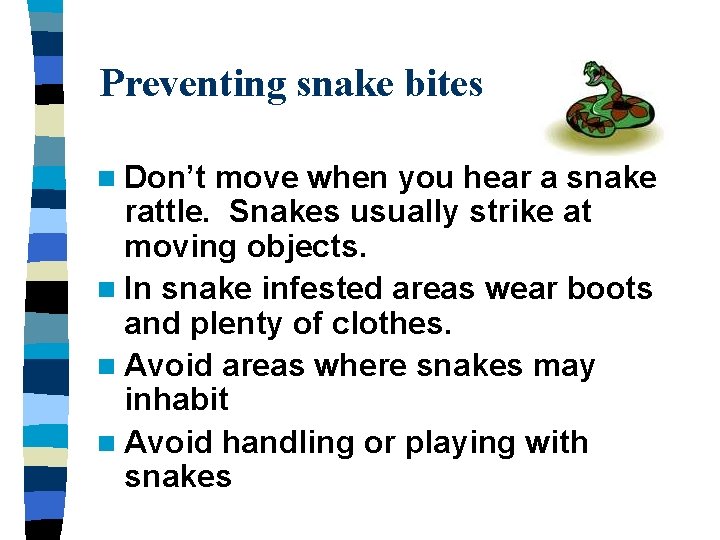 Preventing snake bites

- Don’t move when you hear a snake rattle.  Snakes usually strike at moving objects.
- In snake infested areas wear boots and plenty of clothes.
- Avoid areas where snakes may inhabit
- Avoid handling or playing with snakes